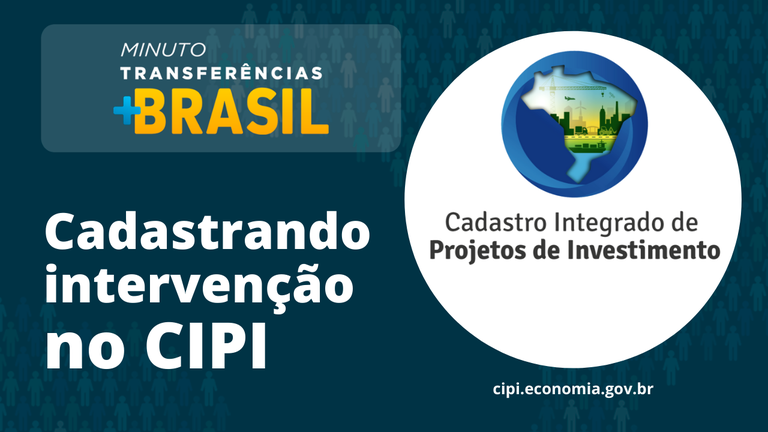 MINUTO
TRANSFERÊNCIAS
+BRASIL

Cadastrando intervenção no CIPI

Cadastro Integrado de
Projetos de Investimento

cipi.economia.gov.br